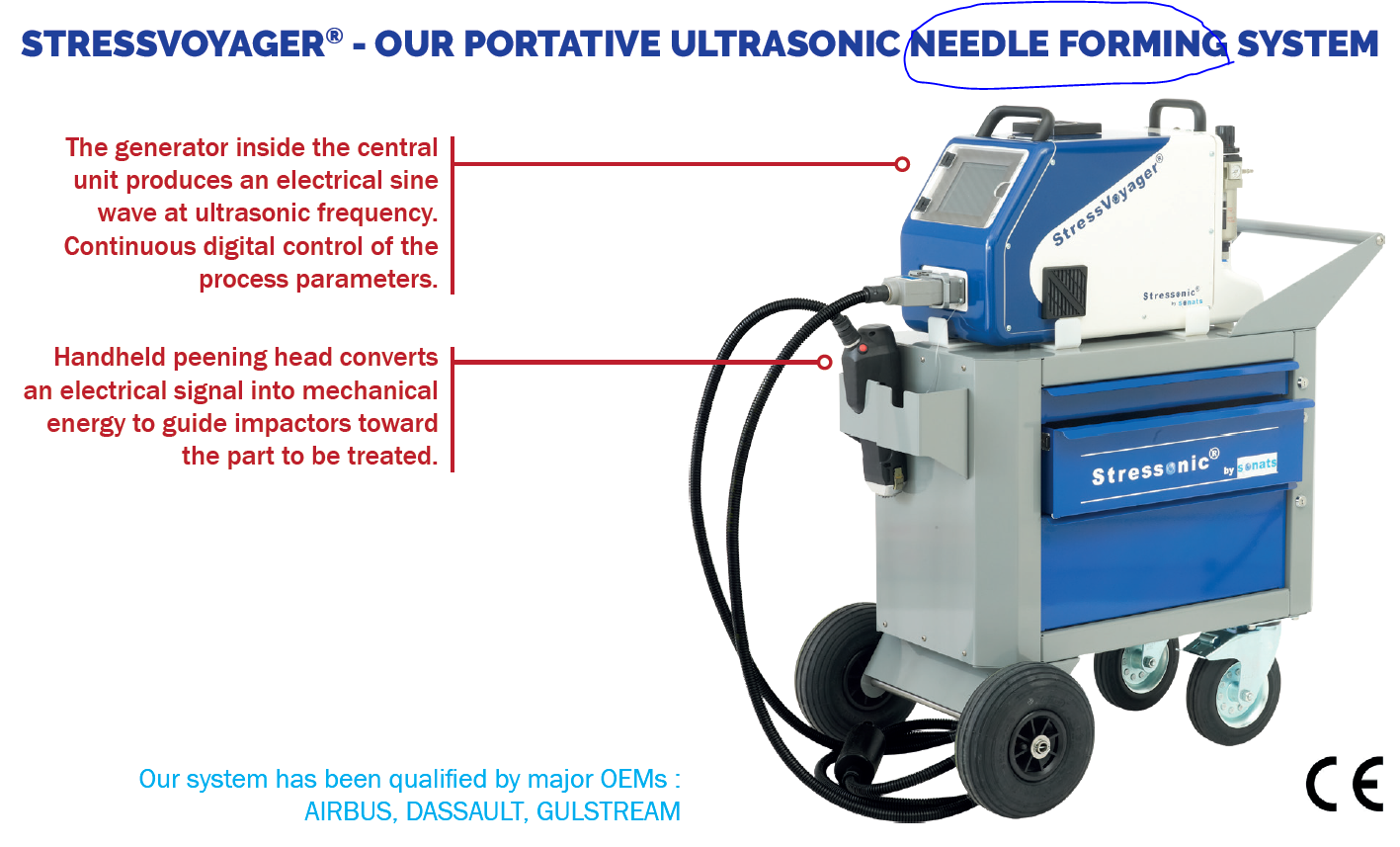 STRESSVOYAGER® - OUR PORTATIVE ULTRASONIC NEEDLE FORMING SYSTEM

The generator inside the central unit produces an electrical sine wave at ultrasonic frequency. Continuous digital control of the process parameters.

Handheld peening head converts an electrical signal into mechanical energy to guide impactors toward the part to be treated.

StressVoyager®

Stressonic® by sonats

Stressonic® by sonats

Our system has been qualified by major OEMs : AIRBUS, DASSAULT, GULSTREAM

CE